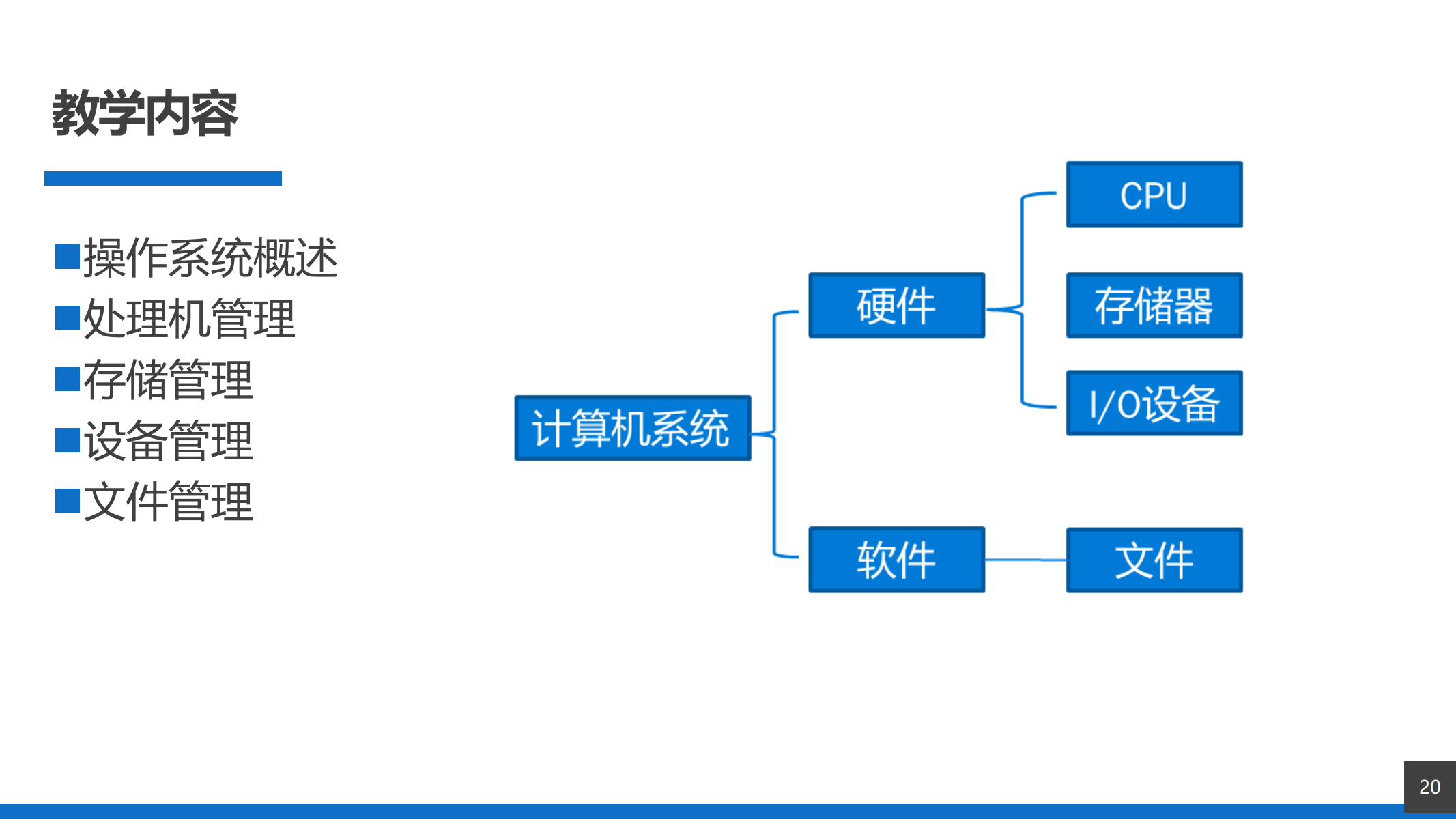 教学内容

■操作系统概述
■处理机管理
■存储管理
■设备管理
■文件管理

计算机系统
硬件
软件
CPU
存储器
I/O设备
文件

20